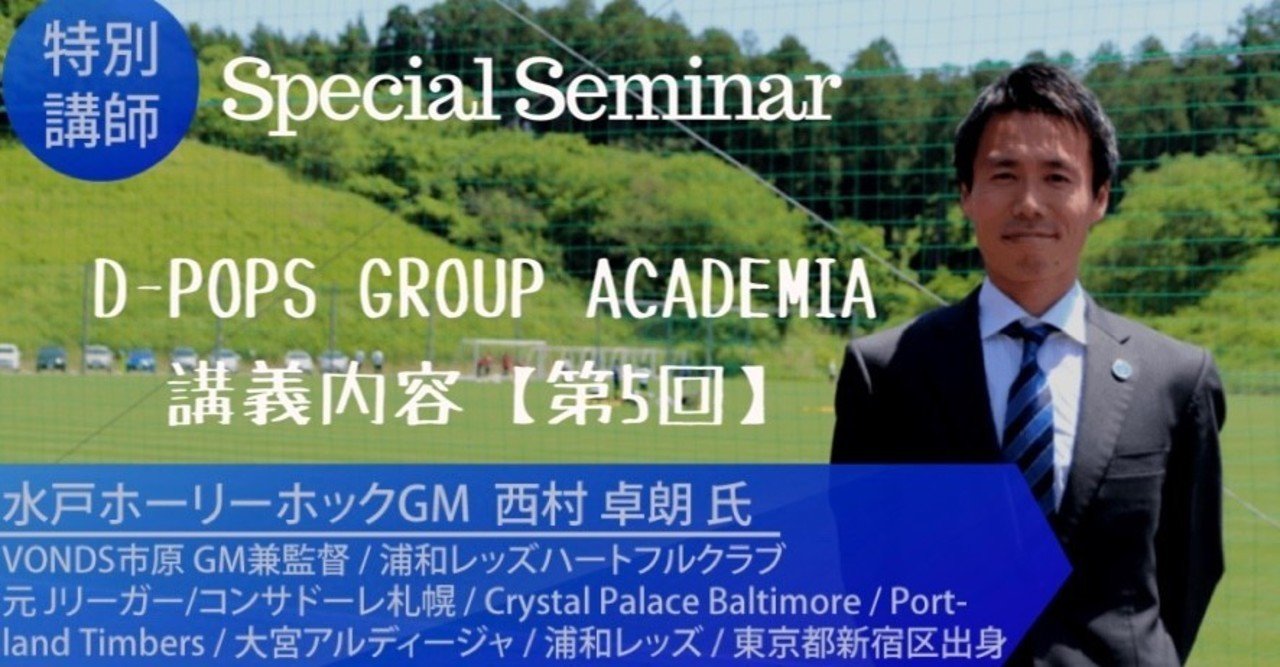 特別講師

Special Seminar

D-POPS GROUP ACADEMIA
講義内容【第5回】

水戸ホーリーホックGM 西村 卓朗 氏

VONDS市原 GM兼監督 / 浦和レッズハートフルクラブ
元 Jリーガー/コンサドーレ札幌 / Crystal Palace Baltimore / Portland Timbers / 大宮アルディージャ / 浦和レッズ / 東京都新宿区出身